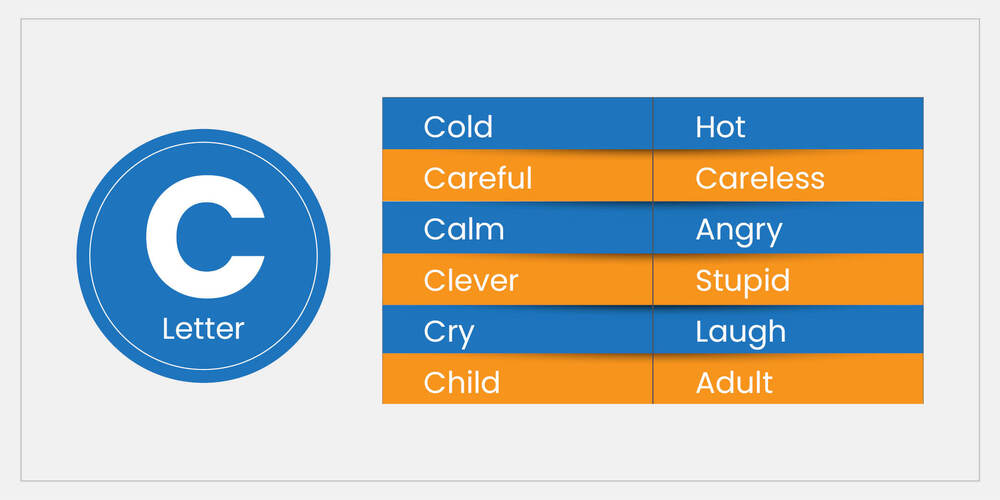 C
Letter

| Cold | Hot |
|---|---|
| Careful | Careless |
| Calm | Angry |
| Clever | Stupid |
| Cry | Laugh |
| Child | Adult |